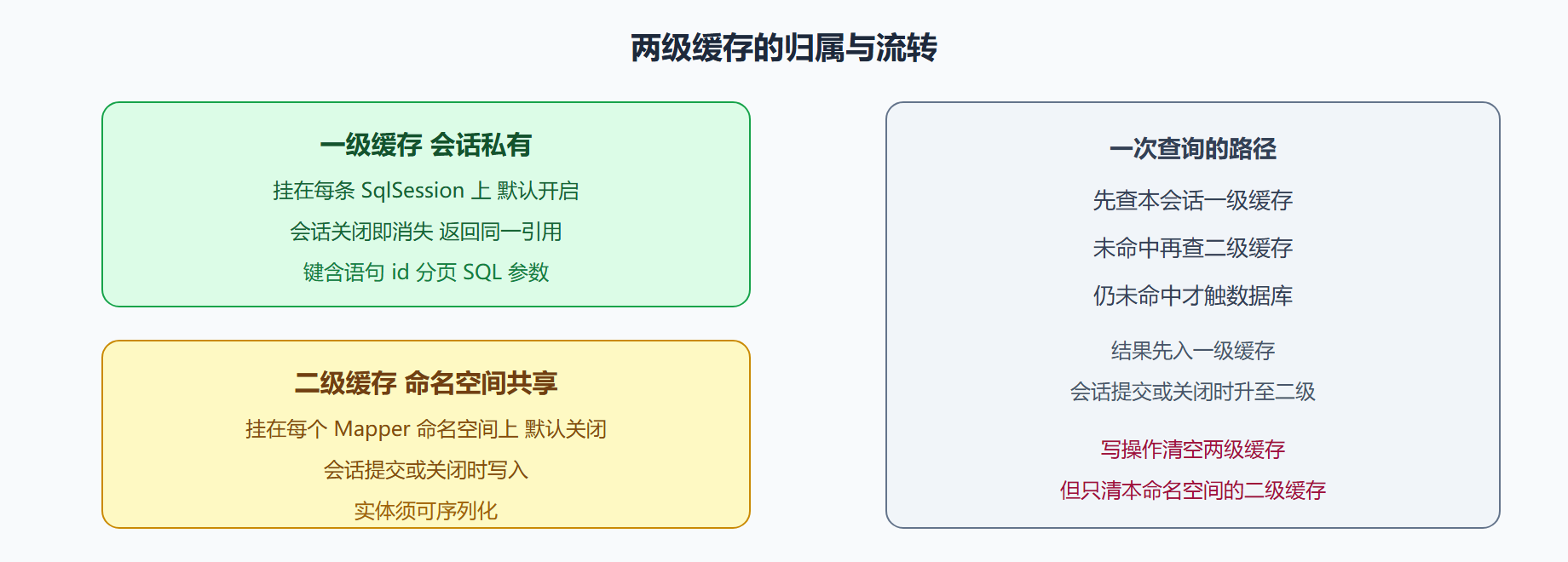 两级缓存的归属与流转

一级缓存 会话私有

挂在每条 SqlSession 上 默认开启

会话关闭即消失 返回同一引用

键含语句 id 分页 SQL 参数

二级缓存 命名空间共享

挂在每个 Mapper 命名空间上 默认关闭

会话提交或关闭时写入

实体须可序列化

一次查询的路径

先查本会话一级缓存

未命中再查二级缓存

仍未命中才触数据库

结果先入一级缓存

会话提交或关闭时升至二级

写操作清空两级缓存

但只清本命名空间的二级缓存